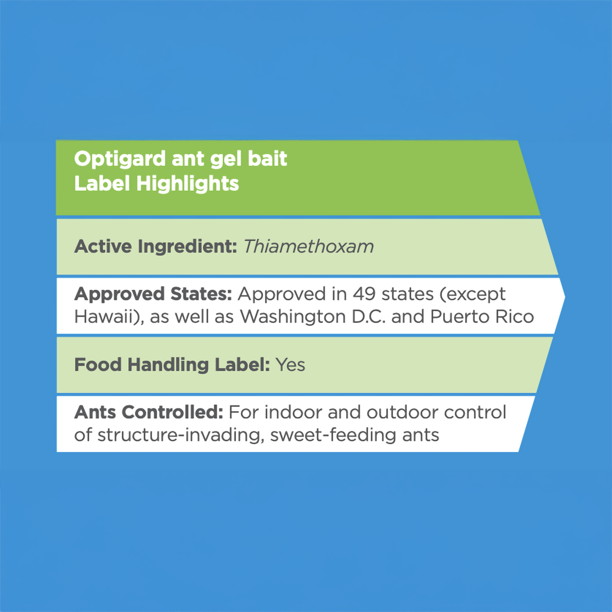 Optigard ant gel bait
Label Highlights

Active Ingredient: Thiamethoxam

Approved States: Approved in 49 states (except Hawaii), as well as Washington D.C. and Puerto Rico

Food Handling Label: Yes

Ants Controlled: For indoor and outdoor control of structure-invading, sweet-feeding ants